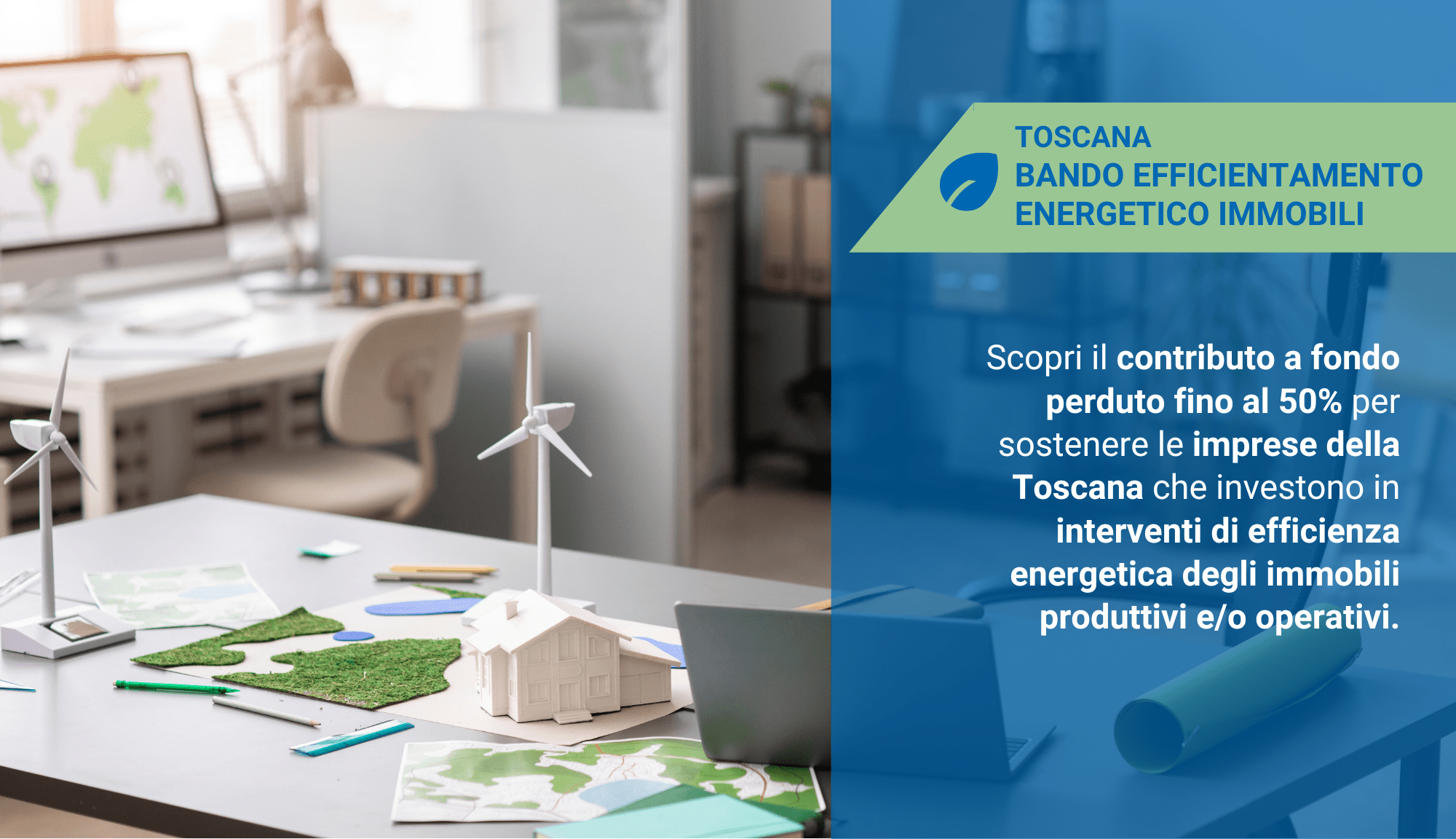 TOSCANA
BANDO EFFICIENTAMENTO ENERGETICO IMMOBILI

Scopri il contributo a fondo perduto fino al 50% per sostenere le imprese della Toscana che investono in interventi di efficienza energetica degli immobili produttivi e/o operativi.